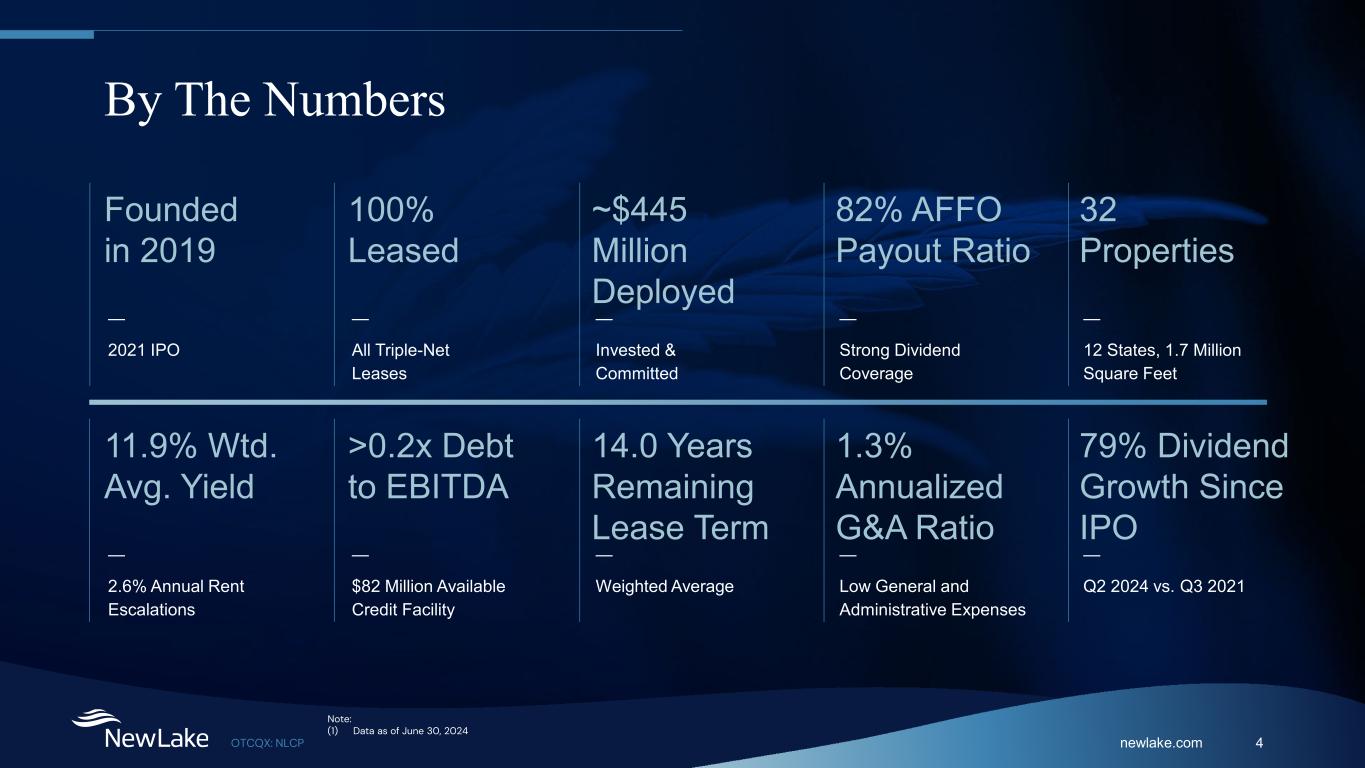 By The Numbers

Founded in 2019

—

2021 IPO

100% Leased

—

All Triple-Net Leases

~$445 Million Deployed

—

Invested & Committed

82% AFFO Payout Ratio

—

Strong Dividend Coverage

32 Properties

—

12 States, 1.7 Million Square Feet

11.9% Wtd. Avg. Yield

—

2.6% Annual Rent Escalations

>0.2x Debt to EBITDA

—

$82 Million Available Credit Facility

14.0 Years Remaining Lease Term

—

Weighted Average

1.3% Annualized G&A Ratio

—

Low General and Administrative Expenses

79% Dividend Growth Since IPO

—

Q2 2024 vs. Q3 2021

NewLake OTCQX: NLCP

Note:
(1) Data as of June 30, 2024

newlake.com 4